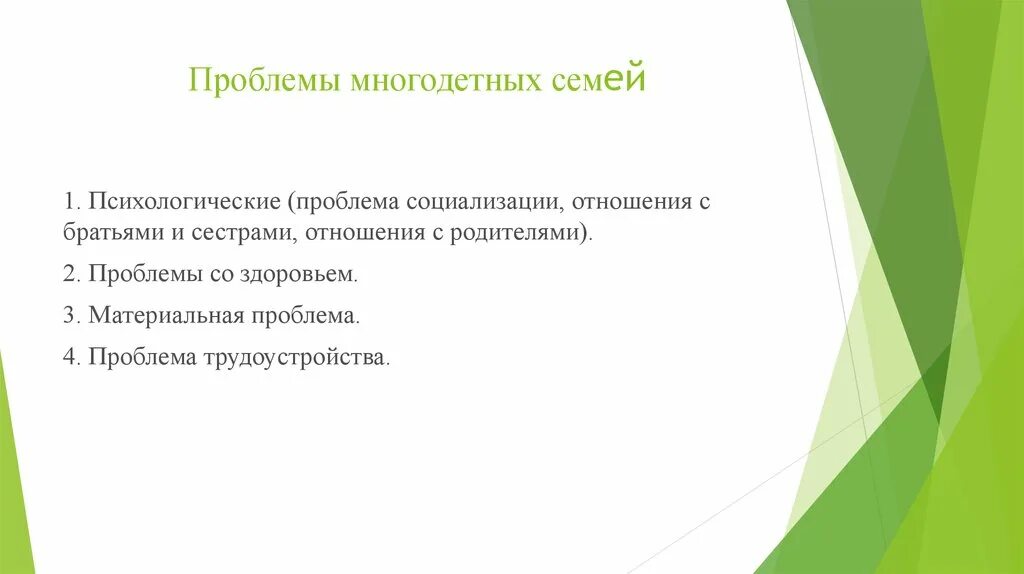 Проблемы многодетных семей

1. Психологические (проблема социализации, отношения с братьями и сестрами, отношения с родителями).

2. Проблемы со здоровьем.

3. Материальная проблема.

4. Проблема трудоустройства.